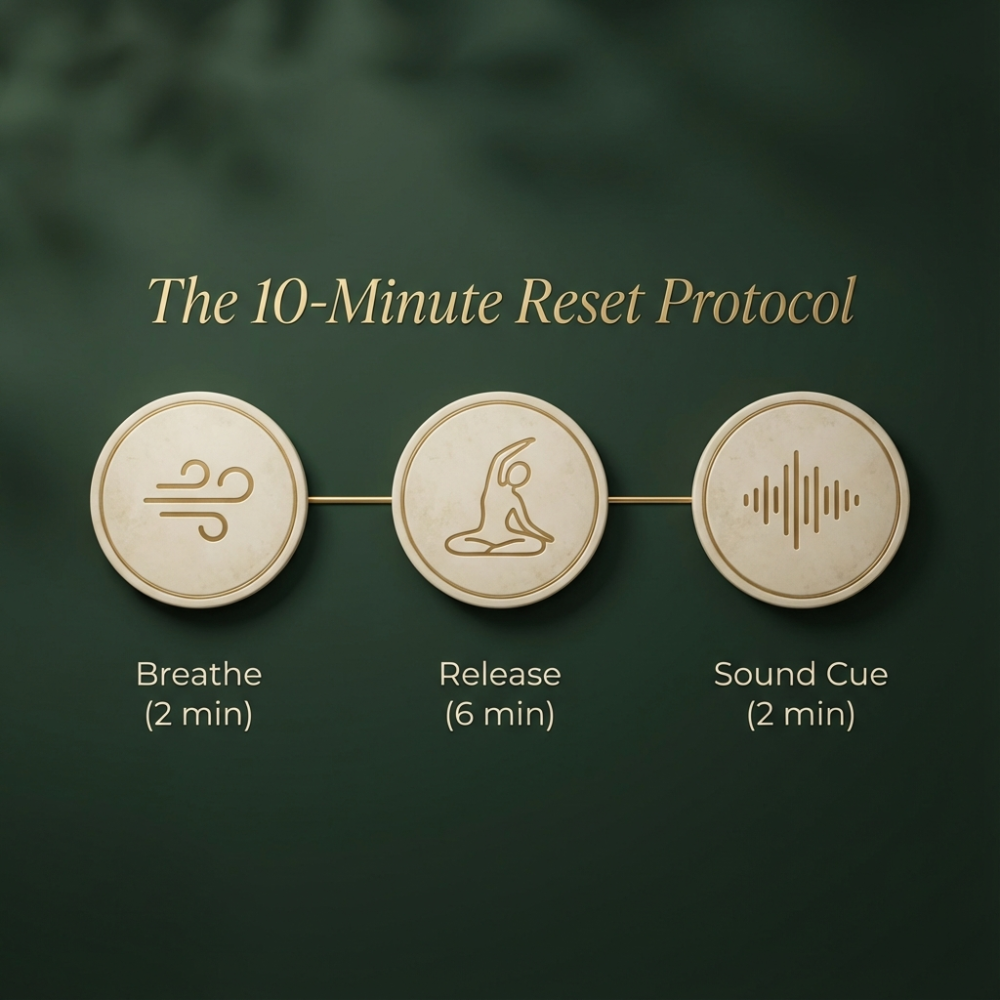 The 10-Minute Reset Protocol

Breathe
(2 min)

Release
(6 min)

Sound Cue
(2 min)